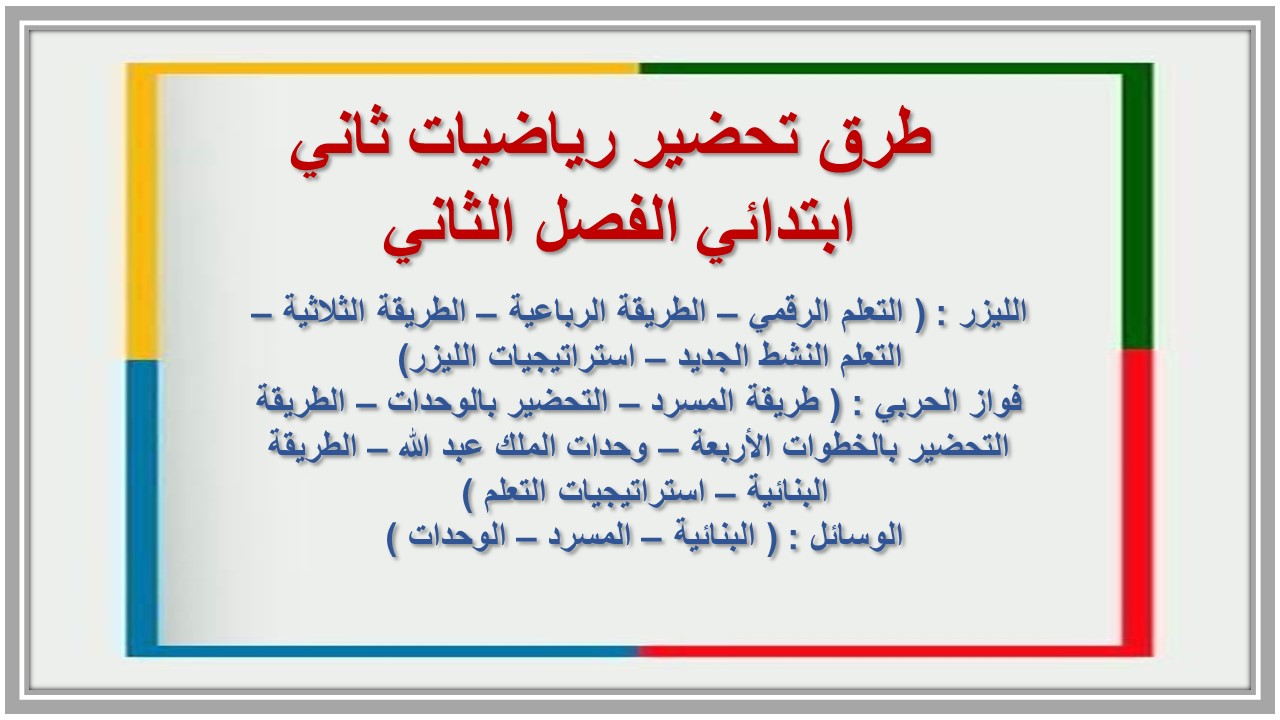 طرق تحضير رياضيات ثاني ابتدائي الفصل الثاني

الليزر : ( التعلم الرقمي – الطريقة الرباعية – الطريقة الثلاثية – التعلم النشط الجديد – استراتيجيات الليزر)
فواز الحربي : ( طريقة المسرد – التحضير بالوحدات – الطريقة التحضير بالخطوات الأربعة – وحدات الملك عبد الله – الطريقة البنائية – استراتيجيات التعلم )
الوسائل : ( البنائية – المسرد – الوحدات )